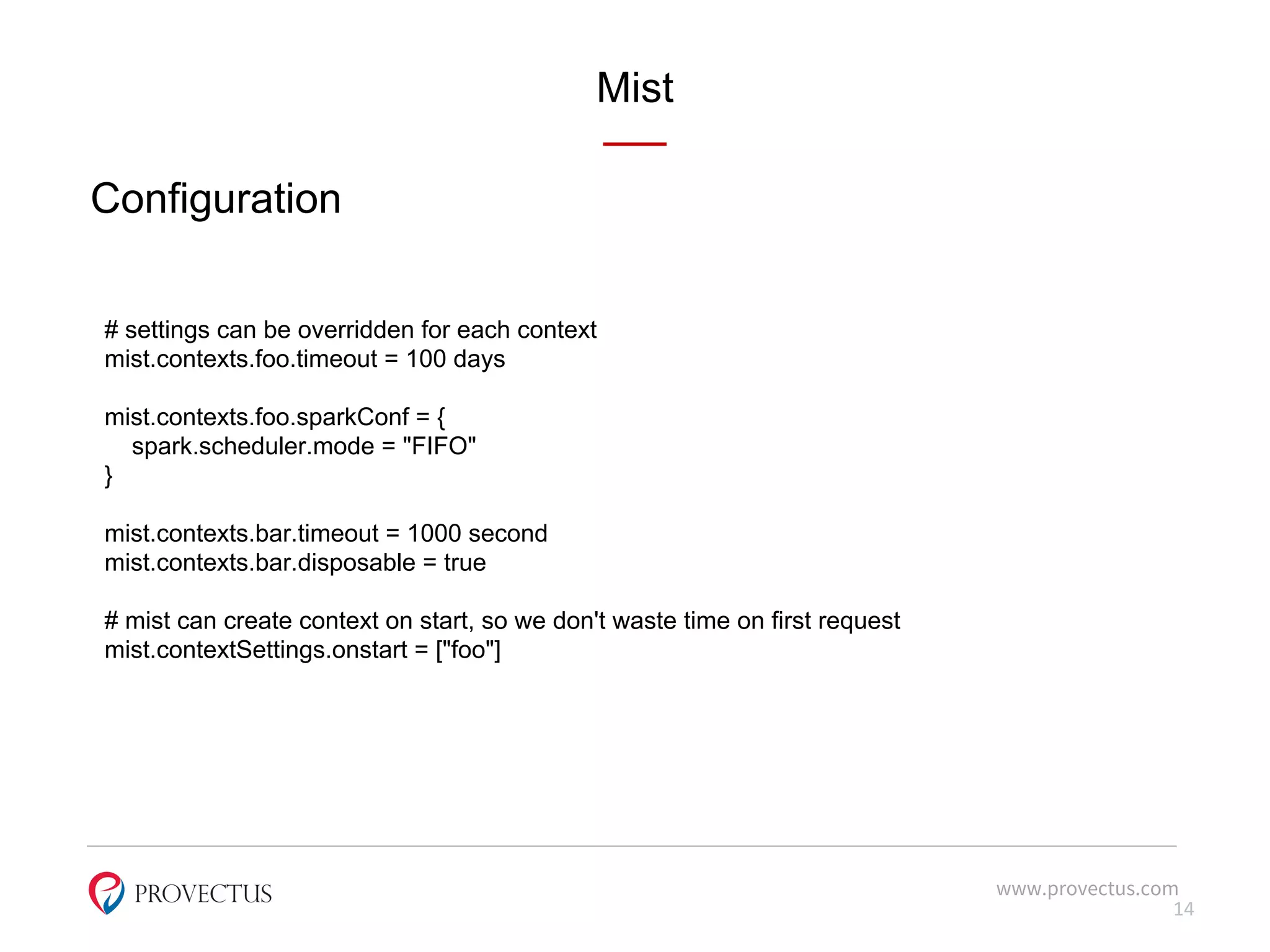 Mist

Configuration

# settings can be overridden for each context
mist.contexts.foo.timeout = 100 days

mist.contexts.foo.sparkConf = {
spark.scheduler.mode = "FIFO"
}

mist.contexts.bar.timeout = 1000 second
mist.contexts.bar.disposable = true

# mist can create context on start, so we don't waste time on first request
mist.contextSettings.onstart = ["foo"]

PROVECTUS

www.provectus.com
14